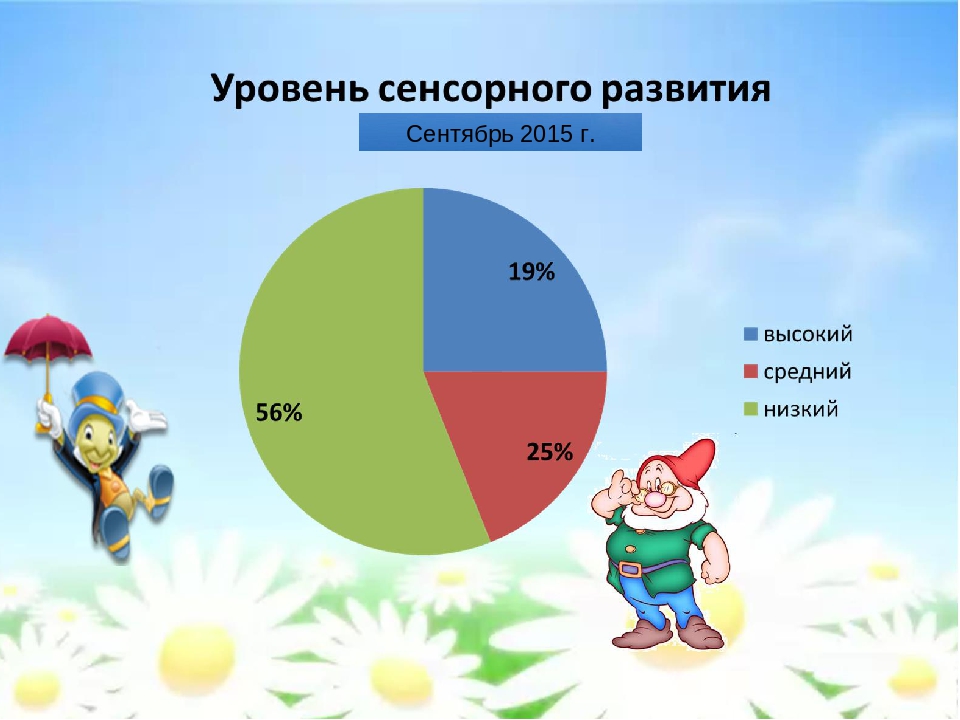 Уровень сенсорного развития

Сентябрь 2015 г.

19%

25%

56%

высокий
средний
низкий